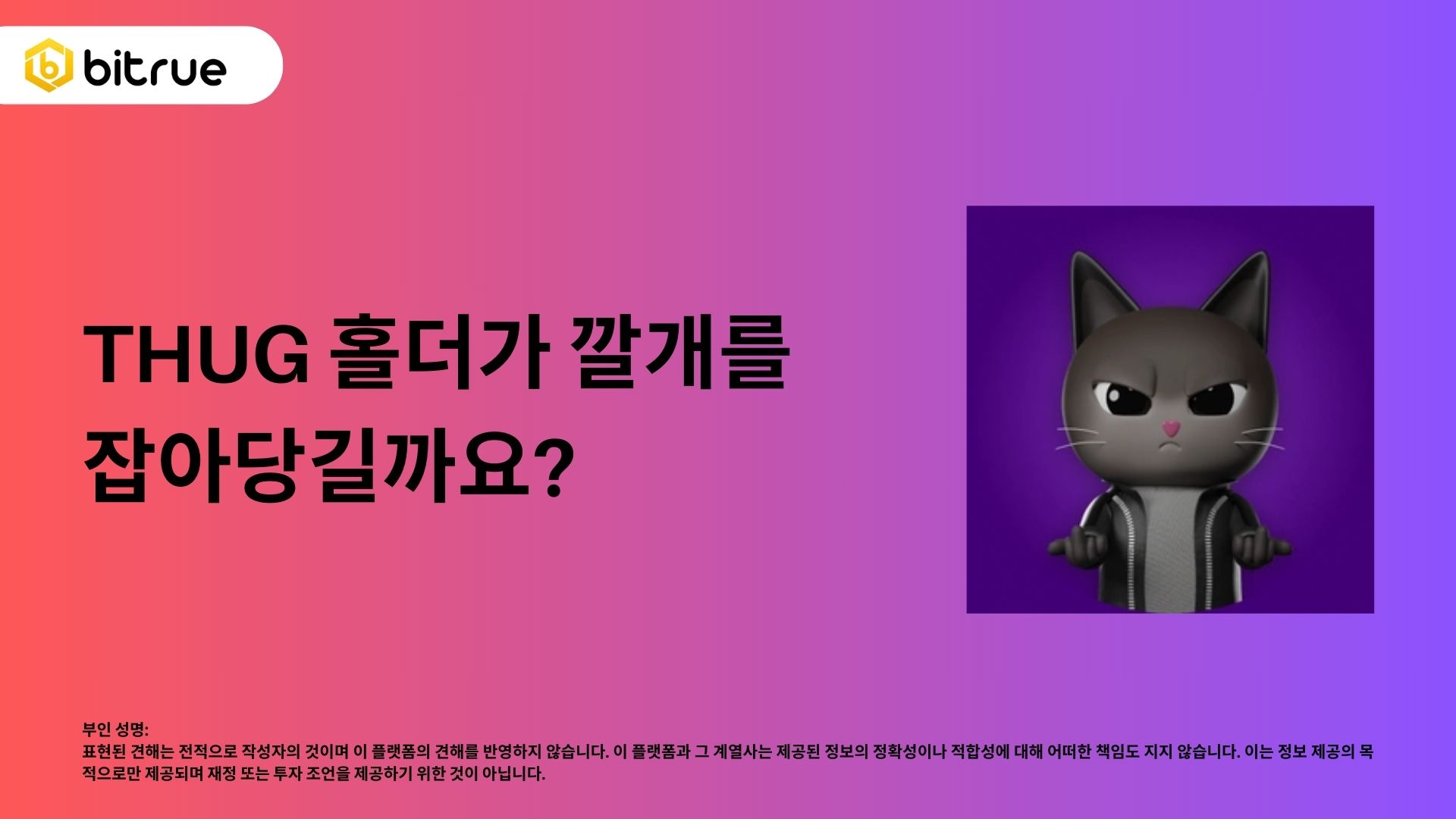 bitrue

THUG 홀더가 깔개를 잡아당길까요?

부인 성명:
표현된 견해는 전적으로 작성자의 것이며 이 플랫폼의 견해를 반영하지 않습니다. 이 플랫폼과 그 계열사는 제공된 정보의 정확성이나 적합성에 대해 어떠한 책임도 지지 않습니다. 이는 정보 제공의 목적으로만 제공되며 재정 또는 투자 조언을 제공하기 위한 것이 아닙니다.